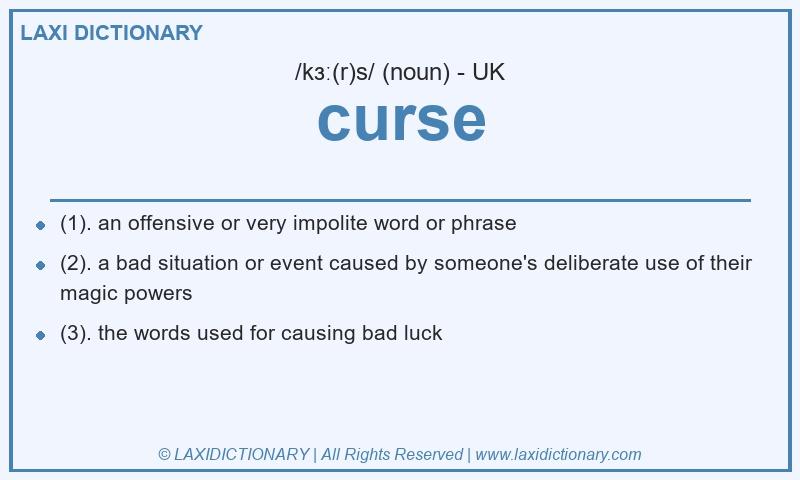 LAXI DICTIONARY

/kɜː(r)s/ (noun) - UK

curse

- (1). an offensive or very impolite word or phrase
- (2). a bad situation or event caused by someone's deliberate use of their magic powers
- (3). the words used for causing bad luck

© LAXIDICTIONARY | All Rights Reserved | www.laxidictionary.com